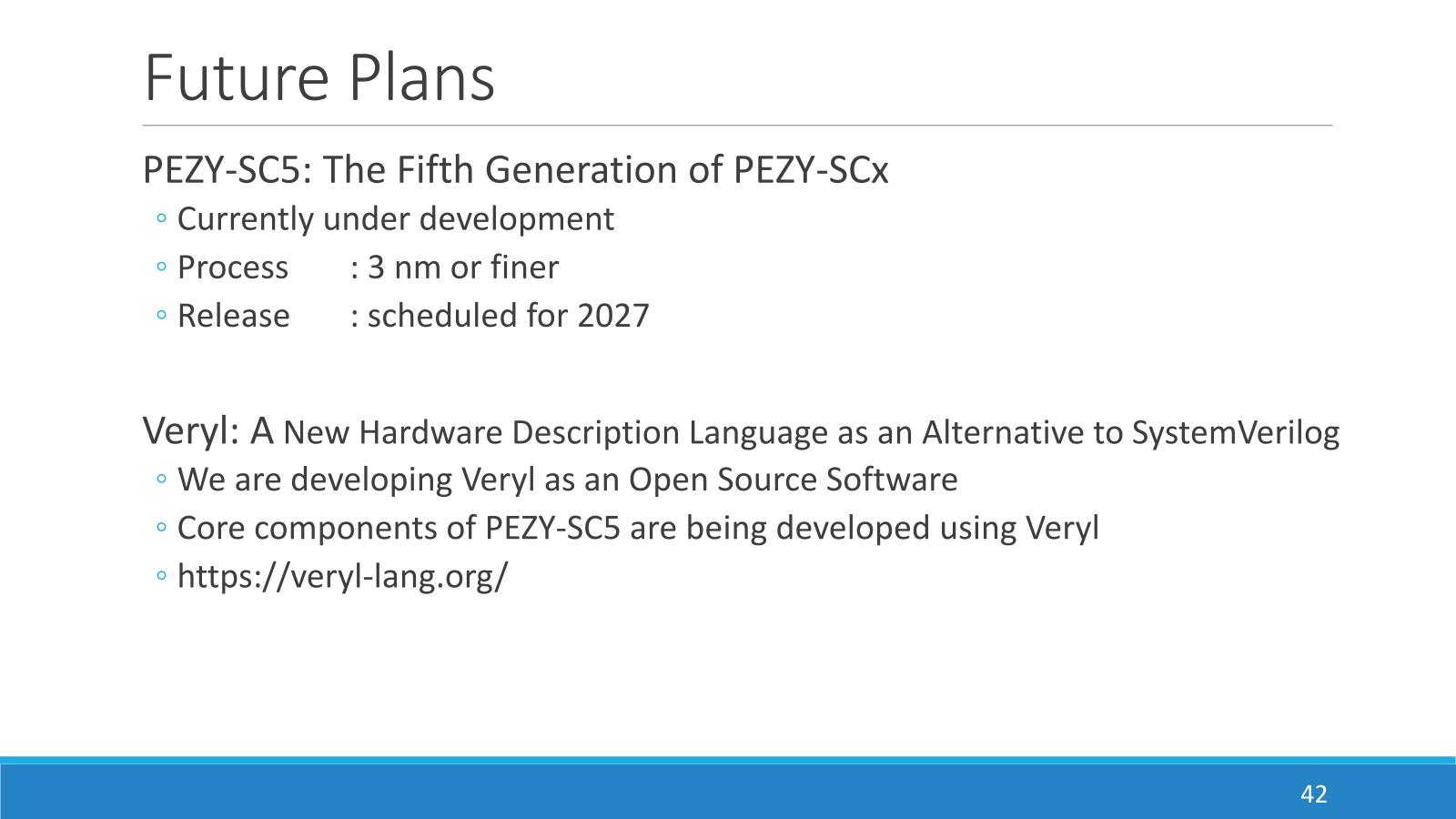 Future Plans

PEZY-SC5: The Fifth Generation of PEZY-SCx

◦ Currently under development
◦ Process : 3 nm or finer
◦ Release : scheduled for 2027

Veryl: A New Hardware Description Language as an Alternative to SystemVerilog

◦ We are developing Veryl as an Open Source Software
◦ Core components of PEZY-SC5 are being developed using Veryl
◦ https://veryl-lang.org/

42